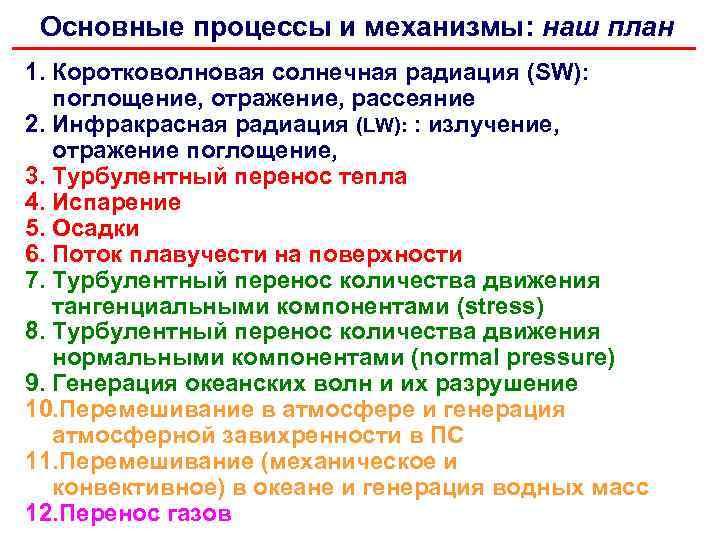 Основные процессы и механизмы: наш план

1. Коротковолновая солнечная радиация (SW): поглощение, отражение, рассеяние
2. Инфракрасная радиация (LW): : излучение, отражение поглощение,
3. Турбулентный перенос тепла
4. Испарение
5. Осадки
6. Поток плавучести на поверхности
7. Турбулентный перенос количества движения тангенциальными компонентами (stress)
8. Турбулентный перенос количества движения нормальными компонентами (normal pressure)
9. Генерация океанских волн и их разрушение
10.Перемешивание в атмосфере и генерация атмосферной завихренности в ПС
11.Перемешивание (механическое и конвективное) в океане и генерация водных масс
12.Перенос газов